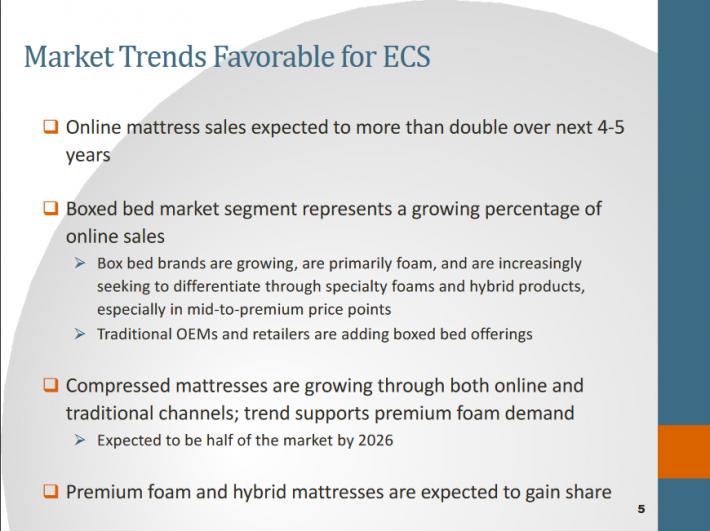 Market Trends Favorable for ECS

❑ Online mattress sales expected to more than double over next 4-5 years

❑ Boxed bed market segment represents a growing percentage of online sales

➢ Box bed brands are growing, are primarily foam, and are increasingly seeking to differentiate through specialty foams and hybrid products, especially in mid-to-premium price points

➢ Traditional OEMs and retailers are adding boxed bed offerings

❑ Compressed mattresses are growing through both online and traditional channels; trend supports premium foam demand

➢ Expected to be half of the market by 2026

❑ Premium foam and hybrid mattresses are expected to gain share

5